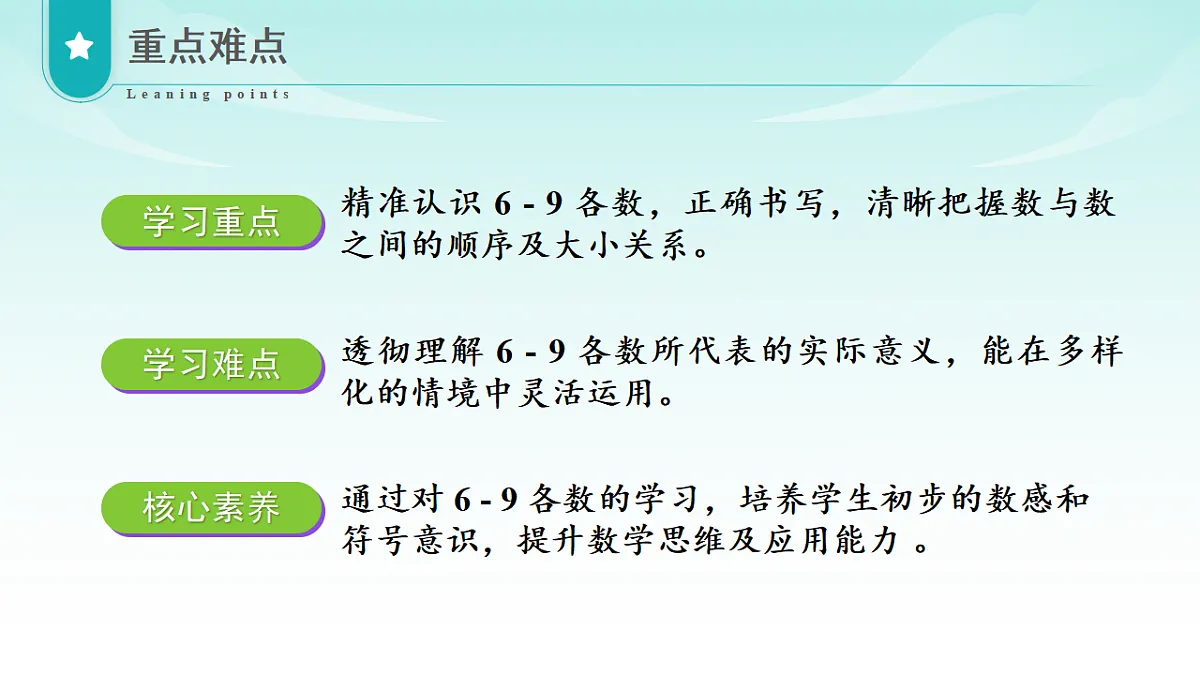 重点难点

Leaning points

学习重点

精准认识 6 - 9 各数，正确书写，清晰把握数与数之间的顺序及大小关系。

学习难点

透彻理解 6 - 9 各数所代表的实际意义，能在多样化的情境中灵活运用。

核心素养

通过对 6 - 9 各数的学习，培养学生初步的数感和符号意识，提升数学思维及应用能力 。